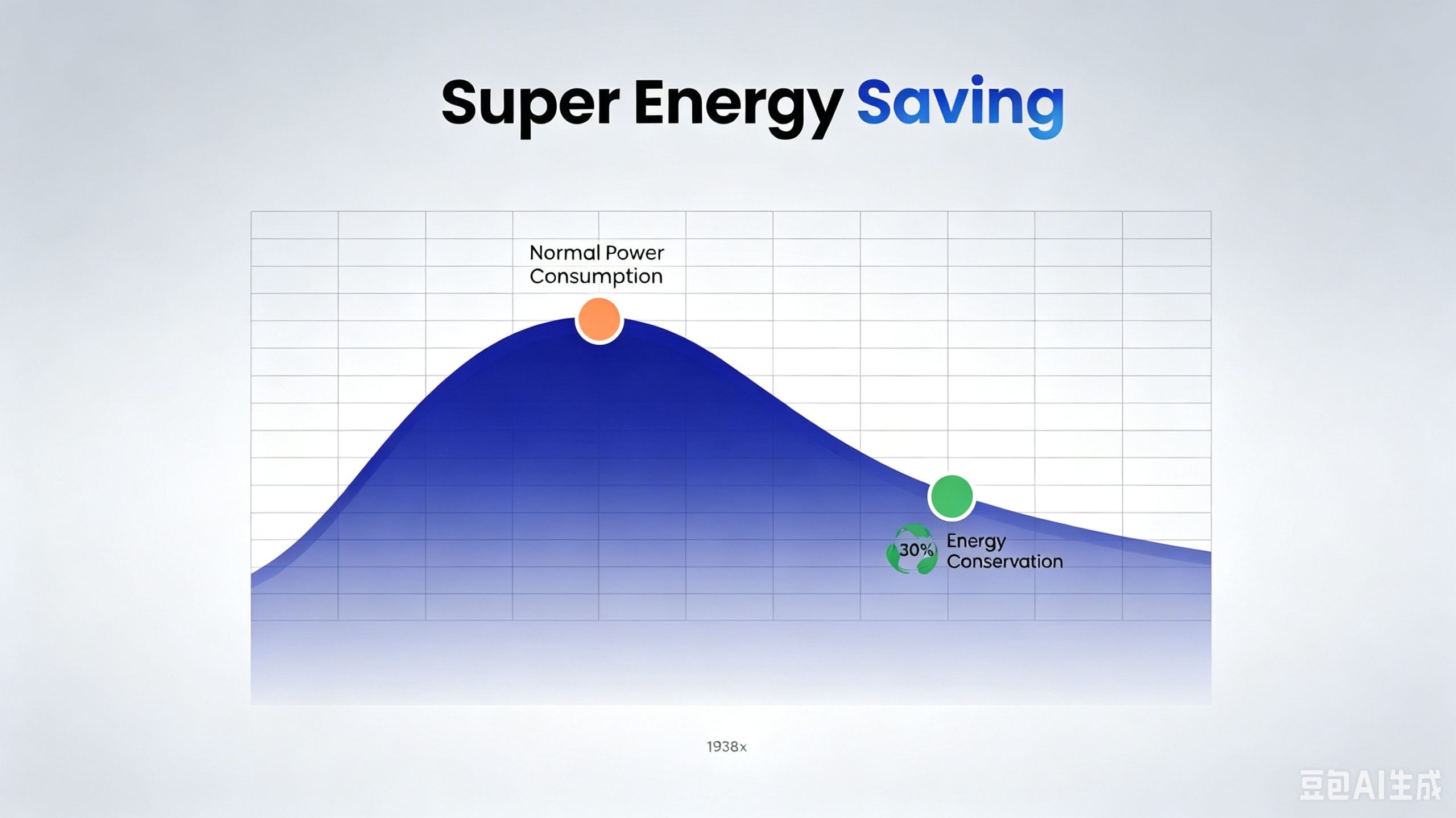 Super Energy Saving

Normal Power Consumption

30%

Energy Conservation

1938x

豆包AI生成